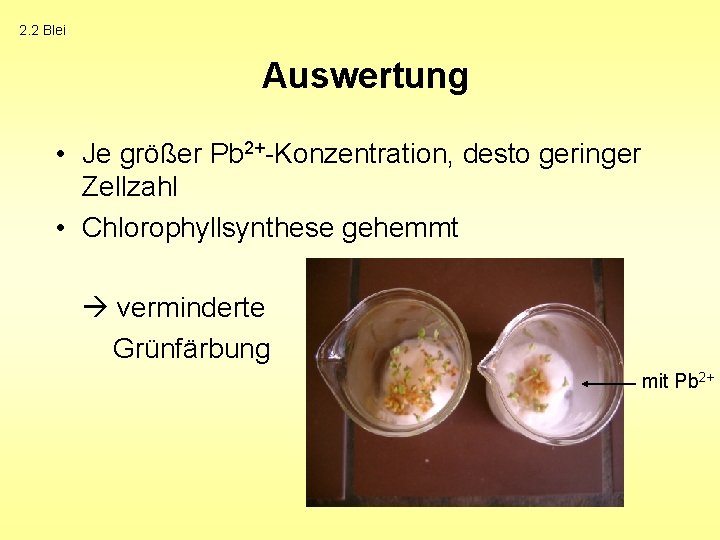 2.2 Blei

Auswertung

• Je größer $Pb^{2+}$-Konzentration, desto geringer Zellzahl
• Chlorophyllsynthese gehemmt

→ verminderte Grünfärbung

mit $Pb^{2+}$